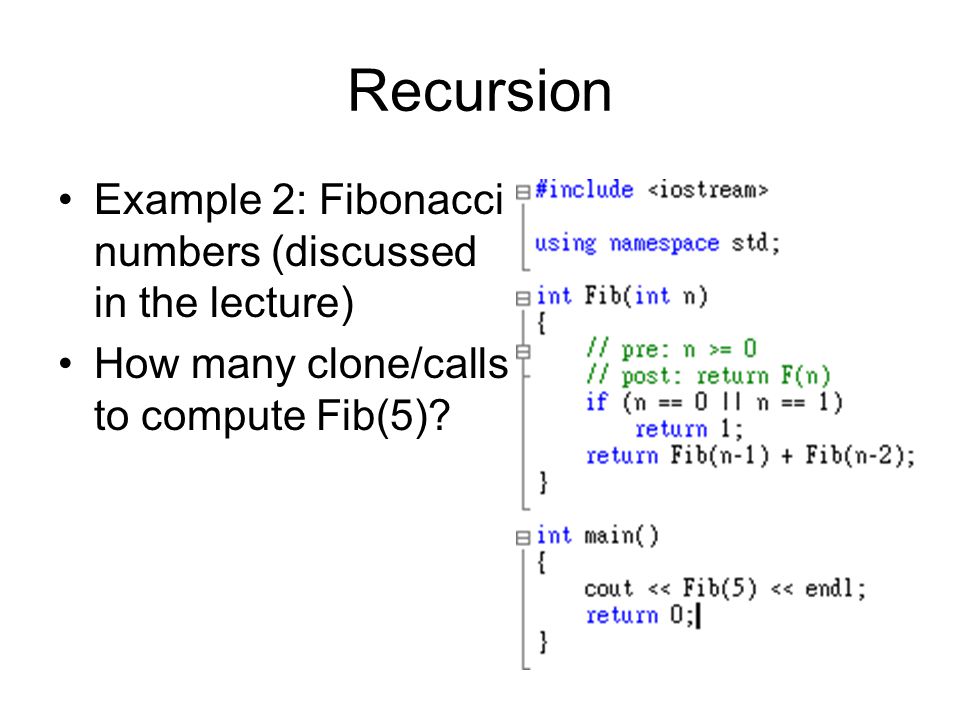 Recursion

• Example 2: Fibonacci numbers (discussed in the lecture)
• How many clone/calls to compute Fib(5)?

#include <iostream>

using namespace std;

int Fib(int n)
{
    // pre: n >= 0
    // post: return F(n)
    if (n == 0 || n == 1)
        return 1;
    return Fib(n-1) + Fib(n-2);
}

int main()
{
    cout << Fib(5) << endl;
    return 0;
}